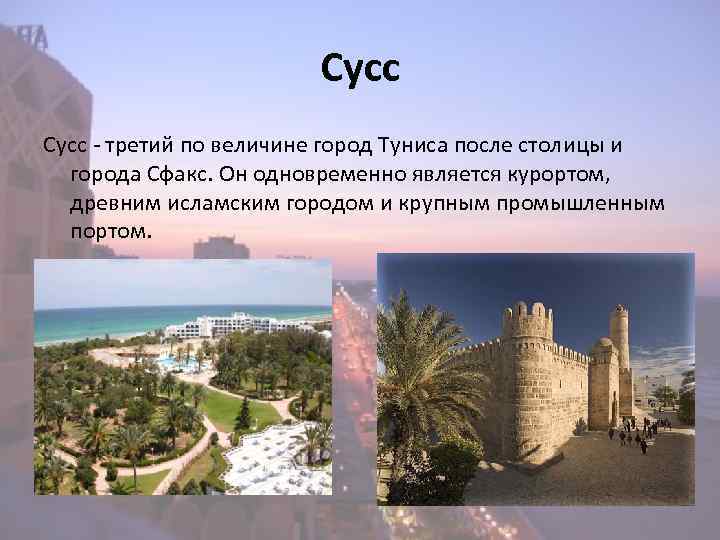 Сусс

Сусс - третий по величине город Туниса после столицы и города Сфакс. Он одновременно является курортом, древним исламским городом и крупным промышленным портом.